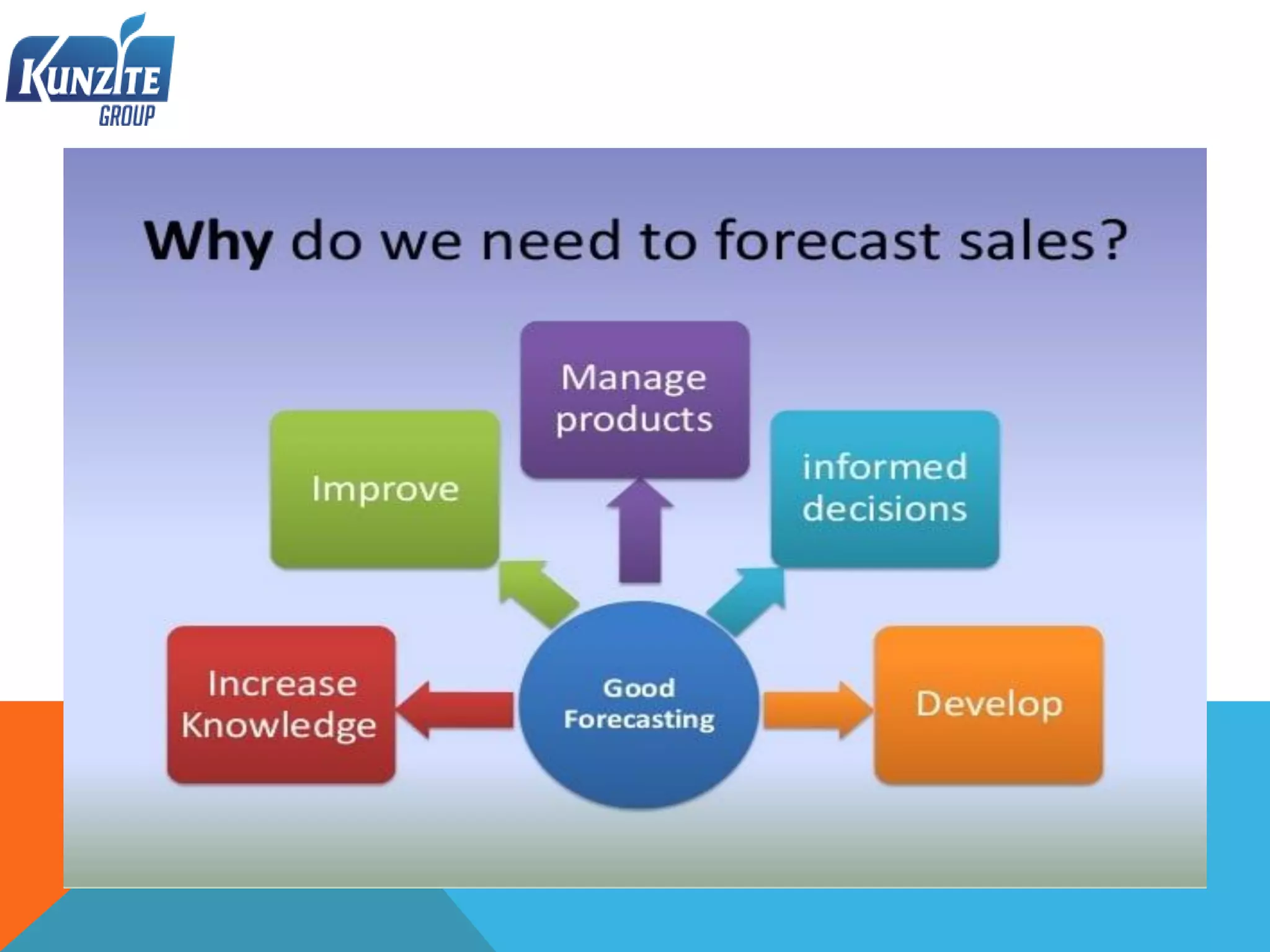 KUNZITE GROUP

Why do we need to forecast sales?

Manage products

Improve

informed decisions

Increase Knowledge

Good Forecasting

Develop